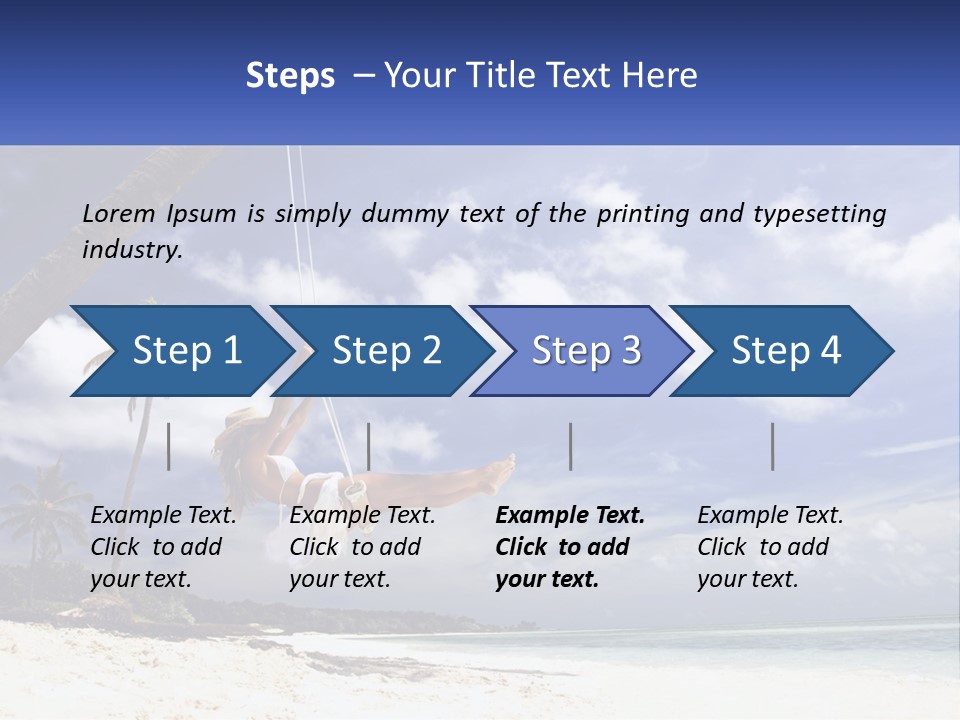 Steps – Your Title Text Here

Lorem Ipsum is simply dummy text of the printing and typesetting industry.

Step 1

Step 2

Step 3

Step 4

Example Text. Click to add your text.

Example Text. Click to add your text.

Example Text. Click to add your text.

Example Text. Click to add your text.